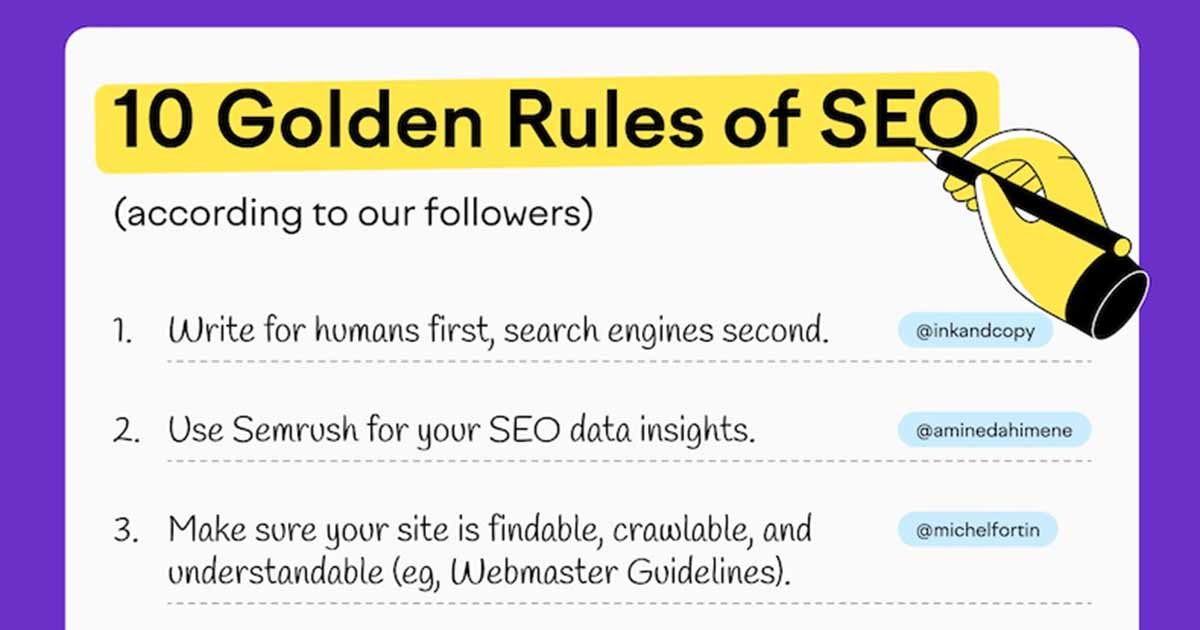 10 Golden Rules of SEO

(according to our followers)

1. Write for humans first, search engines second. @inkandcopy

2. Use Semrush for your SEO data insights. @aminedahimene

3. Make sure your site is findable, crawlable, and understandable (eg, Webmaster Guidelines). @michelfortin